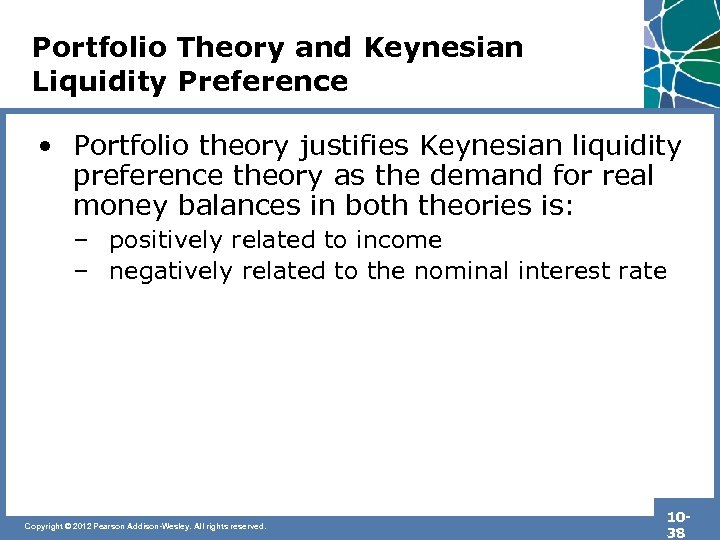 Portfolio Theory and Keynesian Liquidity Preference

• Portfolio theory justifies Keynesian liquidity preference theory as the demand for real money balances in both theories is:
– positively related to income
– negatively related to the nominal interest rate

Copyright © 2012 Pearson Addison-Wesley. All rights reserved.

10-38